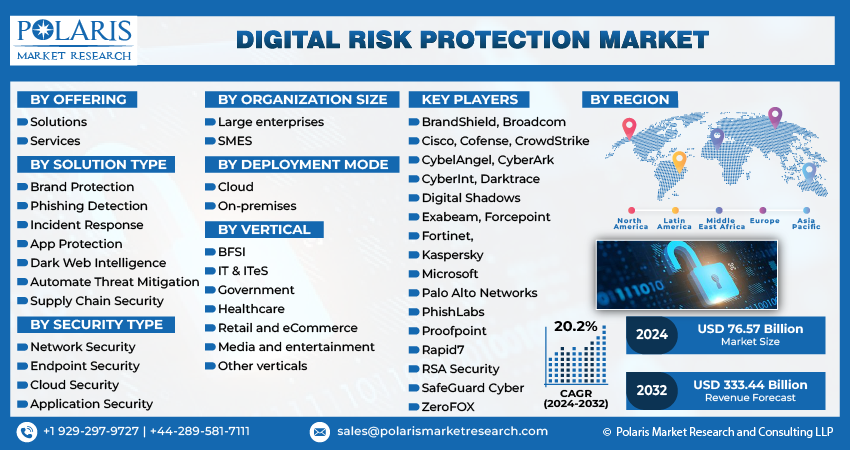 POLARIS
MARKET RESEARCH

DIGITAL RISK PROTECTION MARKET

BY OFFERING
Solutions
Services

BY SOLUTION TYPE
Brand Protection
Phishing Detection
Incident Response
App Protection
Dark Web Intelligence
Automate Threat Mitigation
Supply Chain Security

BY SECURITY TYPE
Network Security
Endpoint Security
Cloud Security
Application Security

BY ORGANIZATION SIZE
Large enterprises
SMES

BY DEPLOYMENT MODE
Cloud
On-premises

BY VERTICAL
BFSI
IT & ITeS
Government
Healthcare
Retail and eCommerce
Media and entertainment
Other verticals

KEY PLAYERS
BrandShield, Broadcom
Cisco, Cofense, CrowdStrike
CybelAngel, CyberArk
CyberInt, Darktrace
Digital Shadows
Exabeam, Forcepoint
Fortinet,
Kaspersky
Microsoft
Palo Alto Networks
PhishLabs
Proofpoint
Rapid7
RSA Security
SafeGuard Cyber
ZeroFOX

BY REGION
North America
Latin America
Middle East Africa
Europe
Asia Pacific

20.2%
CAGR
(2024-2032)

2024
USD 76.57 Billion
Market Size

2032
USD 333.44 Billion
Revenue Forecast

+1 929-297-9727 | +44-289-581-7111
sales@polarismarketresearch.com
© Polaris Market Research and Consulting LLP